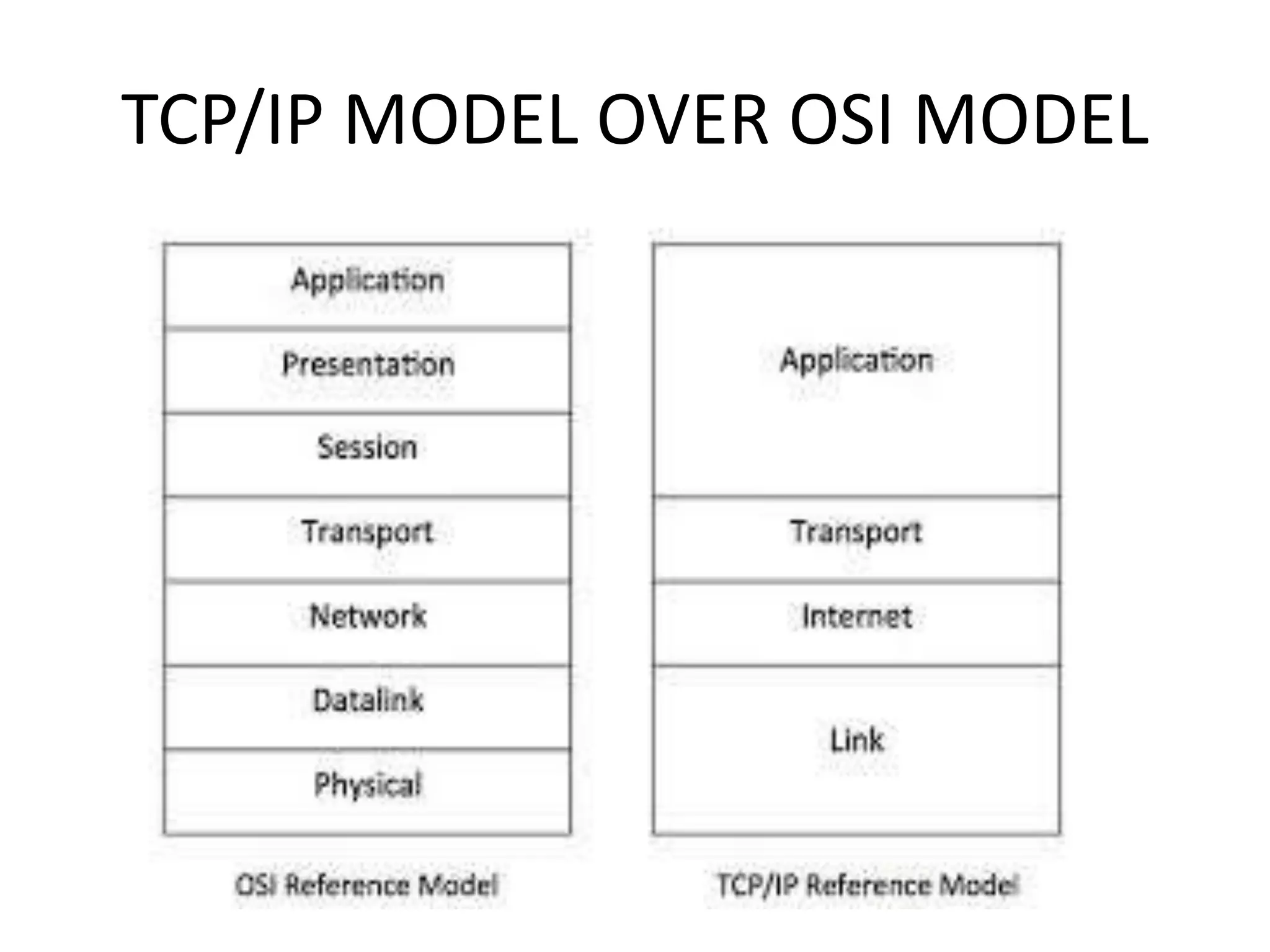 TCP/IP MODEL OVER OSI MODEL

Application
Presentation
Session
Transport
Network
Datalink
Physical

OSI Reference Model

Application
Transport
Internet
Link

TCP/IP Reference Model